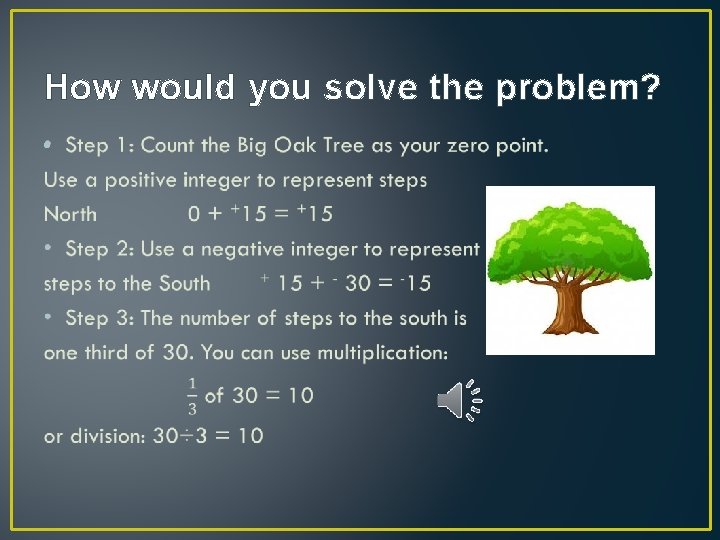 How would you solve the problem?

• Step 1: Count the Big Oak Tree as your zero point.

Use a positive integer to represent steps North $0 + {}^{+}15 = {}^{+}15$

• Step 2: Use a negative integer to represent steps to the South ${}^{+}15 + {}^{-}30 = {}^{-}15$

• Step 3: The number of steps to the south is one third of 30. You can use multiplication:

$\frac{1}{3}$ of $30 = 10$

or division: $30 \div 3 = 10$